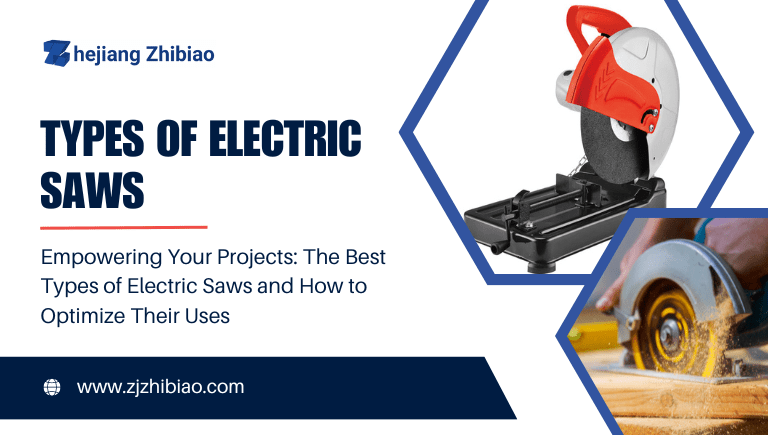 Zhejiang Zhibiao

TYPES OF ELECTRIC SAWS

Empowering Your Projects: The Best Types of Electric Saws and How to Optimize Their Uses

www.zjzhibiao.com